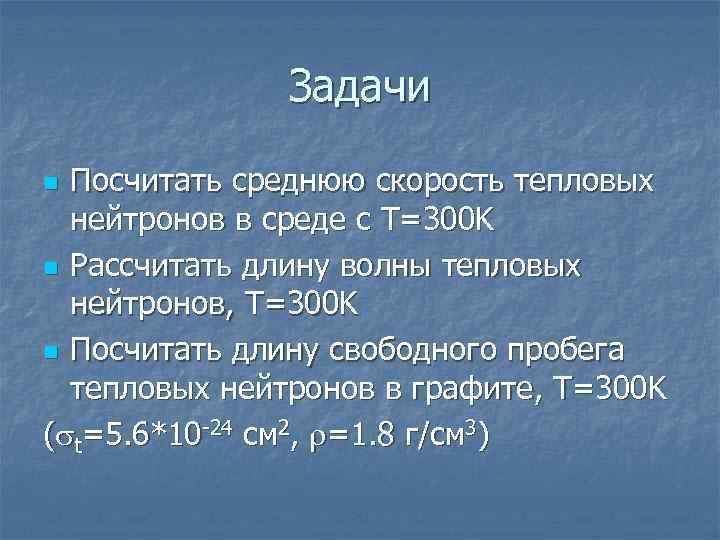 Задачи

Посчитать среднюю скорость тепловых нейтронов в среде с T=300K

Рассчитать длину волны тепловых нейтронов, T=300K

Посчитать длину свободного пробега тепловых нейтронов в графите, T=300K

($\sigma_t$=5.6*$10^{-24}$ см$^2$, $\rho$=1.8 г/см$^3$)